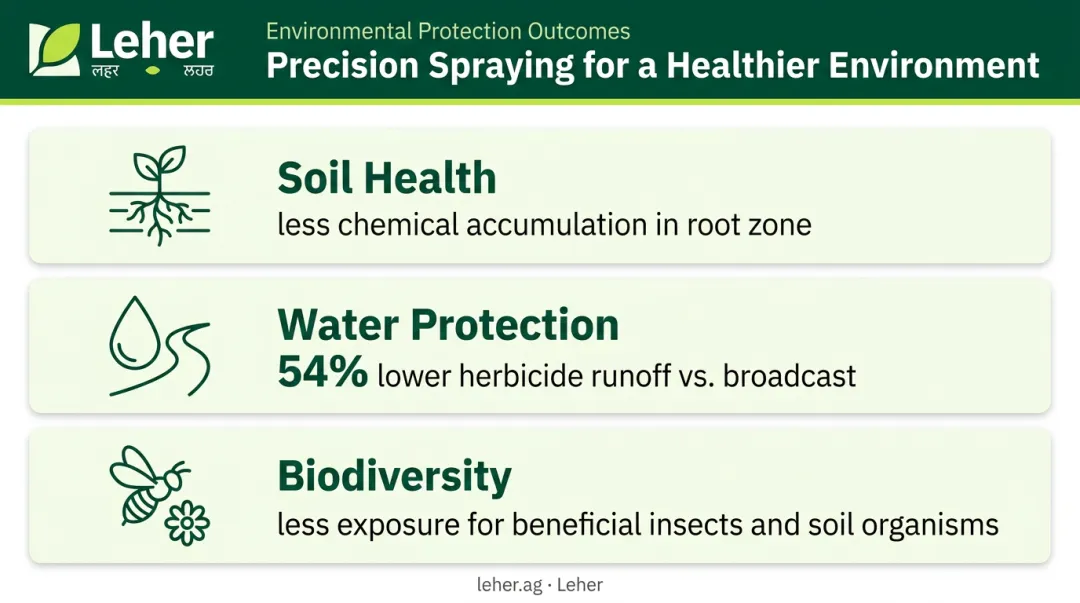 Leher
लहर ਲਹਰ

Environmental Protection Outcomes
Precision Spraying for a Healthier Environment

Soil Health
less chemical accumulation in root zone

Water Protection
54% lower herbicide runoff vs. broadcast

Biodiversity
less exposure for beneficial insects and soil organisms

leher.ag · Leher